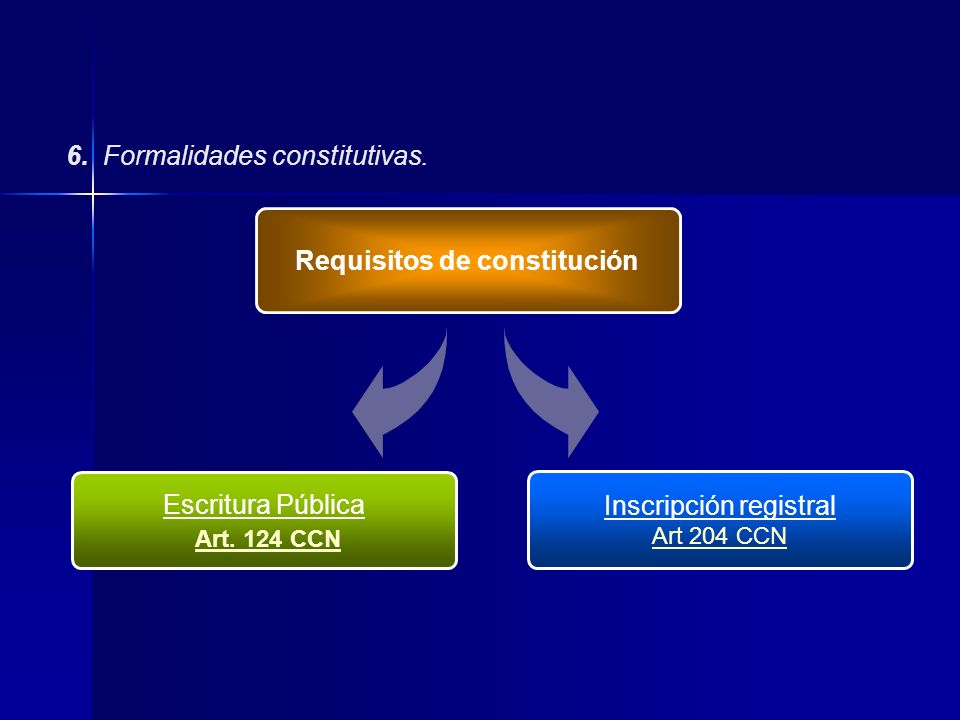 6. Formalidades constitutivas.

Requisitos de constitución

Escritura Pública
Art. 124 CCN

Inscripción registral
Art 204 CCN